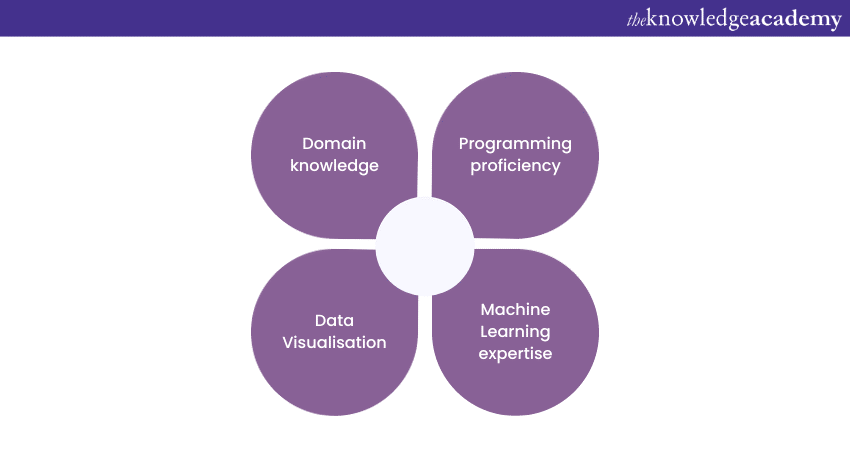 theknowledgeacademy

Domain knowledge

Programming proficiency

Data Visualisation

Machine Learning expertise